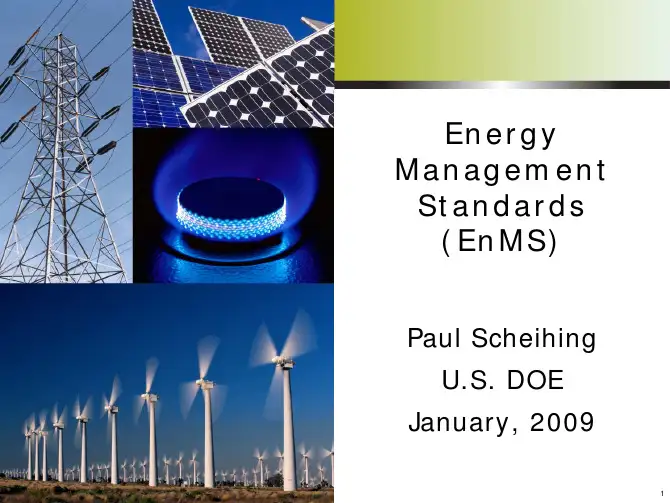 Energy Management Standards (EnMS)

Paul Scheihing

U.S. DOE

January, 2009

1